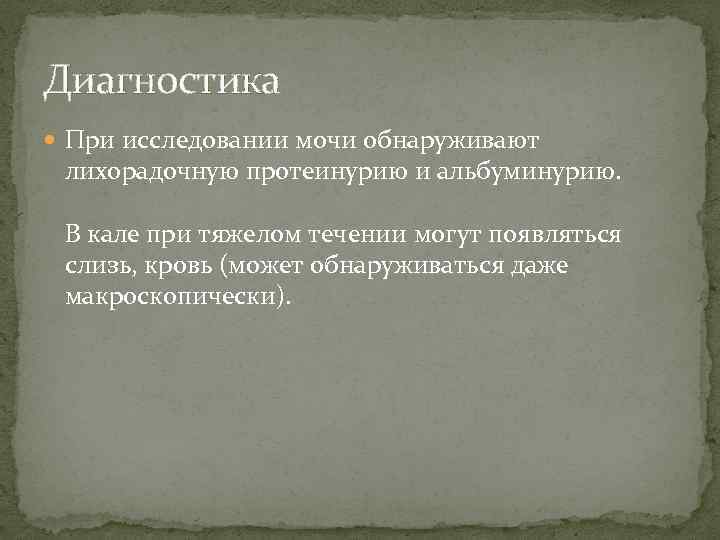 Диагностика

При исследовании мочи обнаруживают лихорадочную протеинурию и альбуминурию.

В кале при тяжелом течении могут появляться слизь, кровь (может обнаруживаться даже макроскопически).